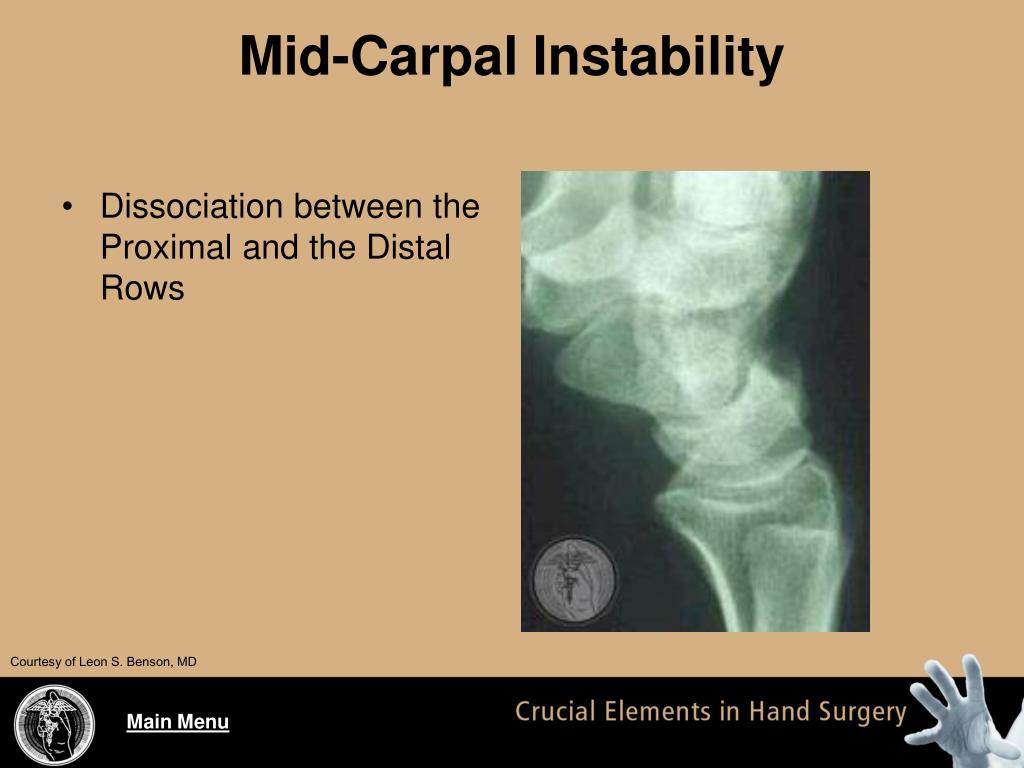 Mid-Carpal Instability

• Dissociation between the Proximal and the Distal Rows

Courtesy of Leon S. Benson, MD

Main Menu

Crucial Elements in Hand Surgery